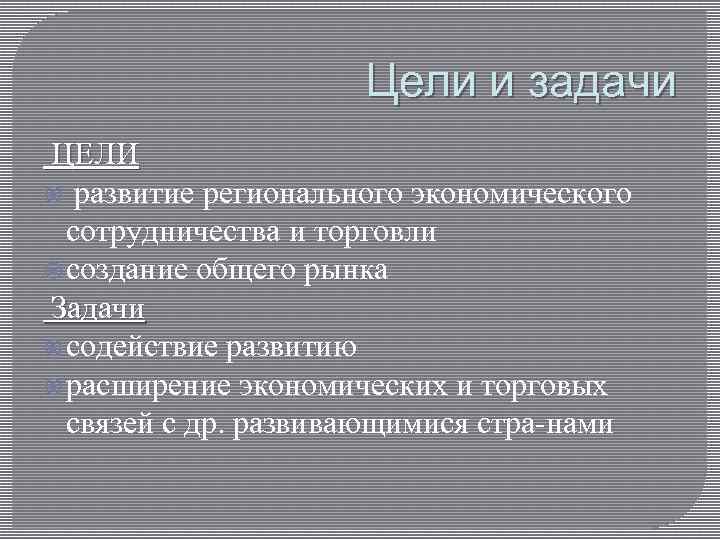 Цели и задачи

ЦЕЛИ

развитие регионального экономического сотрудничества и торговли

создание общего рынка

Задачи

содействие развитию

расширение экономических и торговых связей с др. развивающимися стра-нами